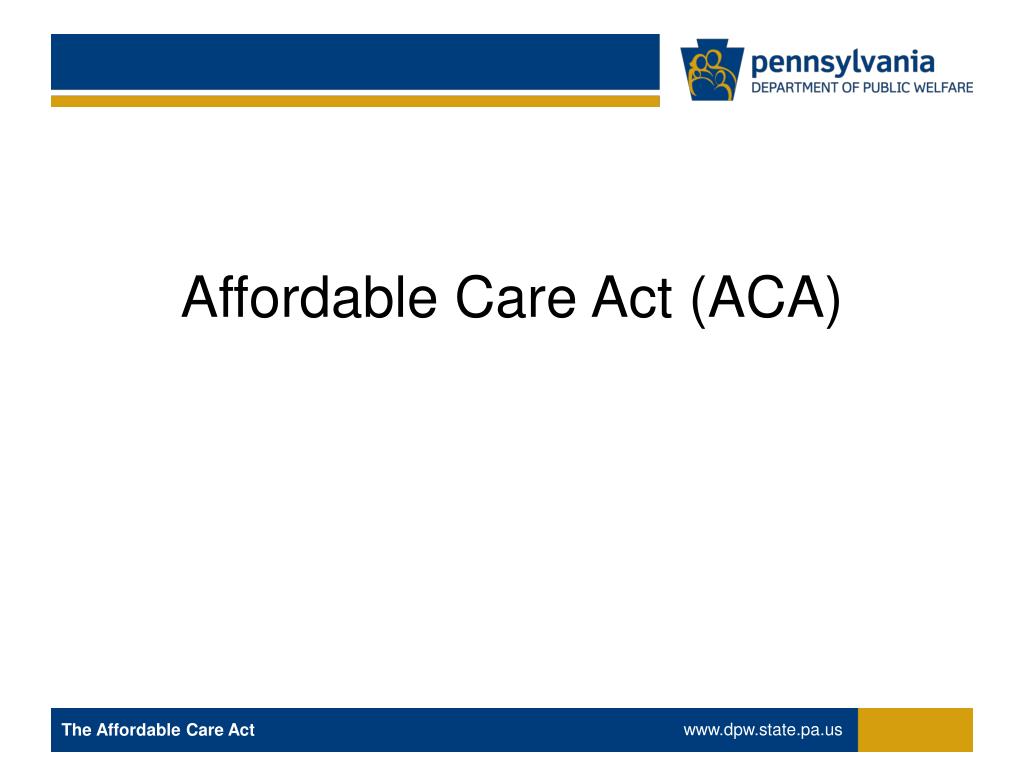 pennsylvania
DEPARTMENT OF PUBLIC WELFARE

Affordable Care Act (ACA)

The Affordable Care Act
www.dpw.state.pa.us